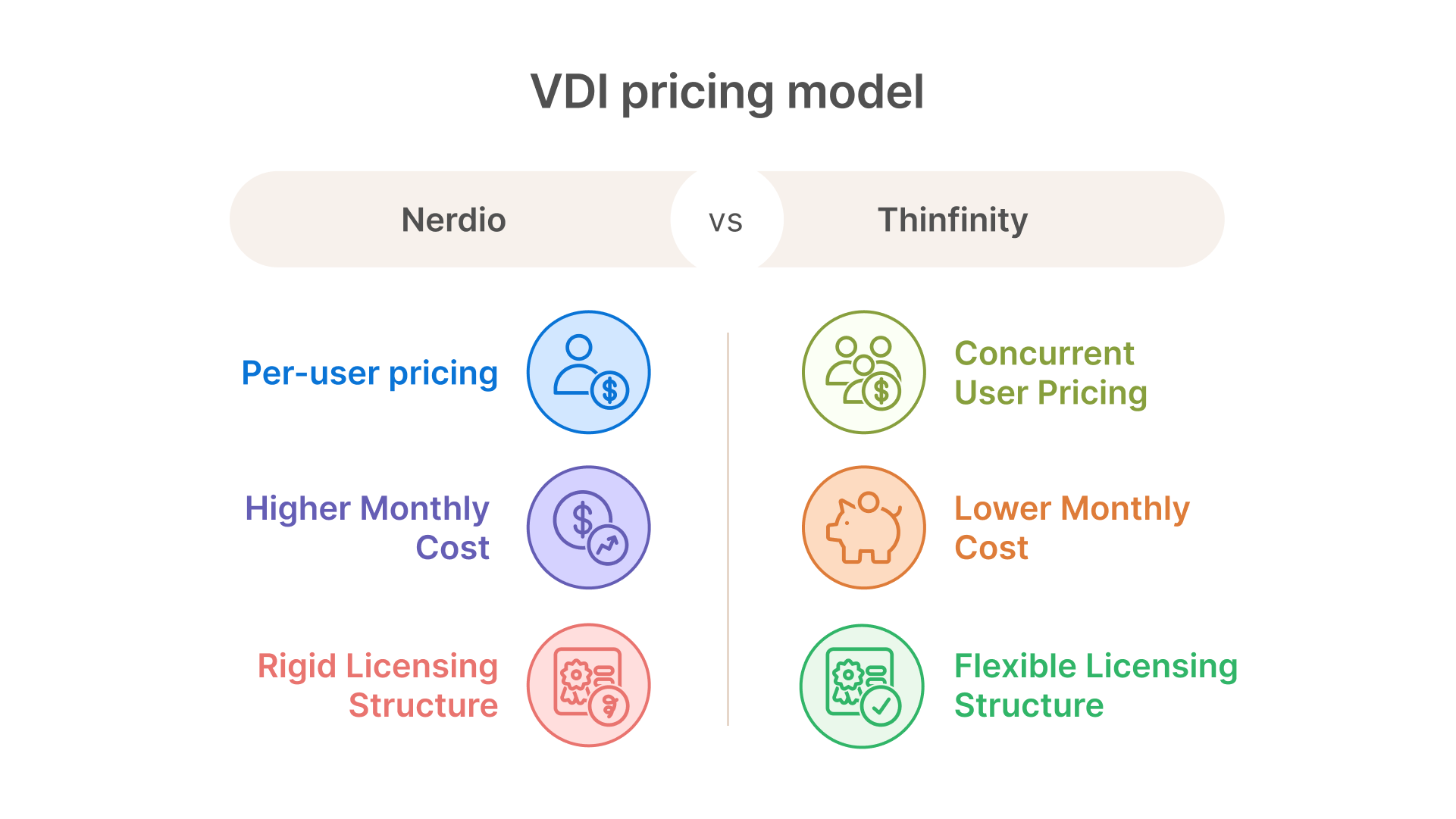 VDI pricing model

Nerdio

vs

Thinfinity

Per-user pricing

Higher Monthly Cost

Rigid Licensing Structure

Concurrent User Pricing

Lower Monthly Cost

Flexible Licensing Structure